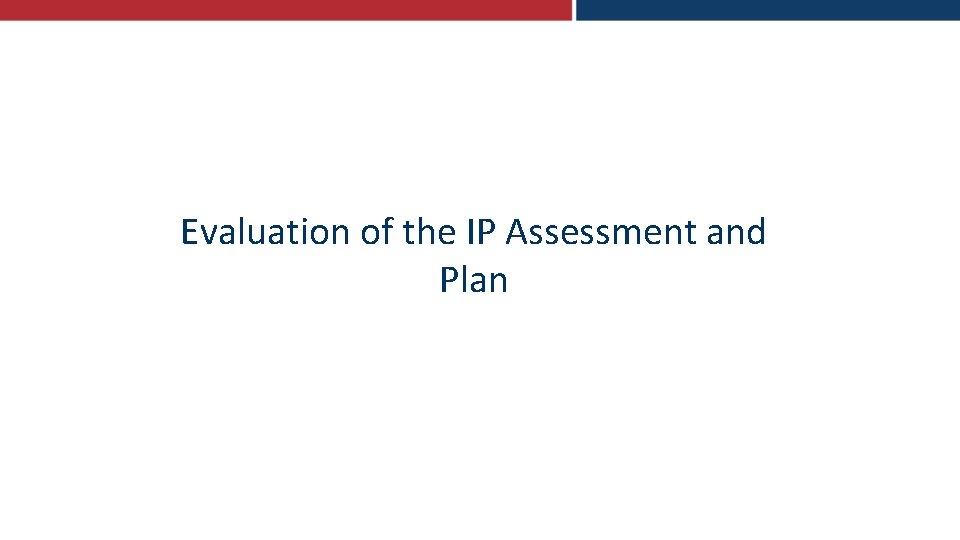 Evaluation of the IP Assessment and Plan